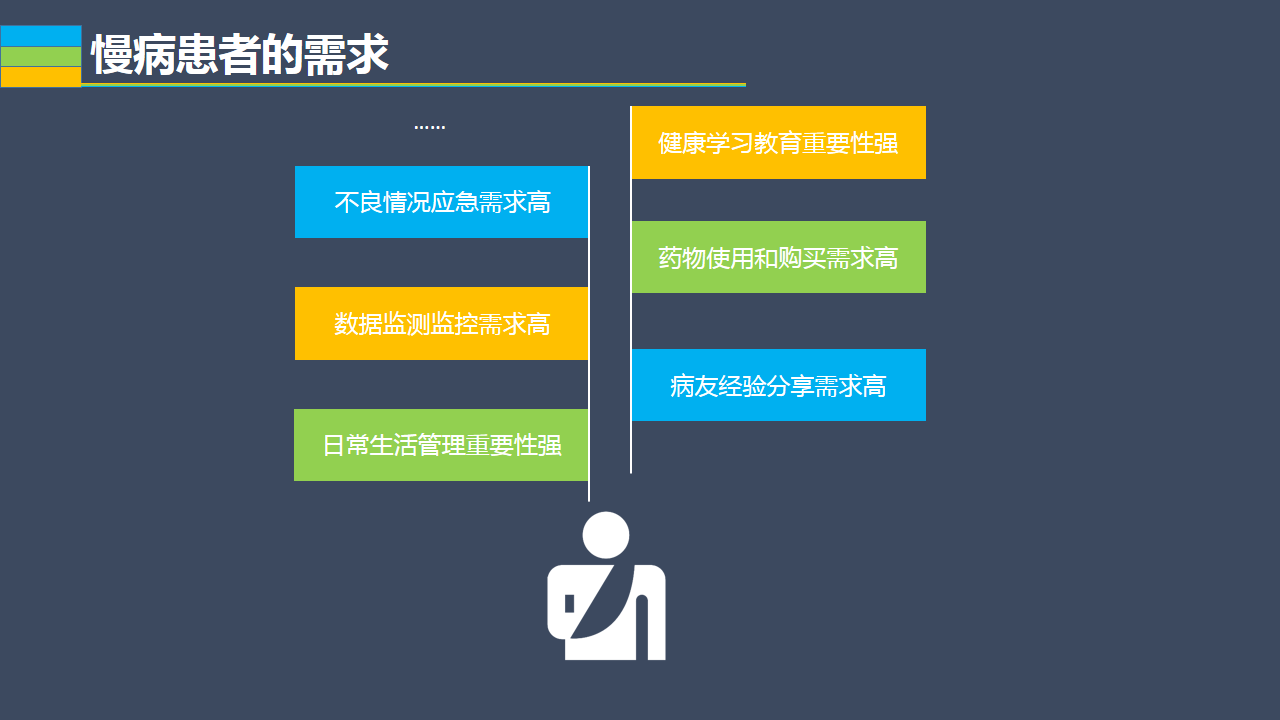 慢病患者的需求

……

不良情况应急需求高

数据监测监控需求高

日常生活管理重要性强

健康学习教育重要性强

药物使用和购买需求高

病友经验分享需求高